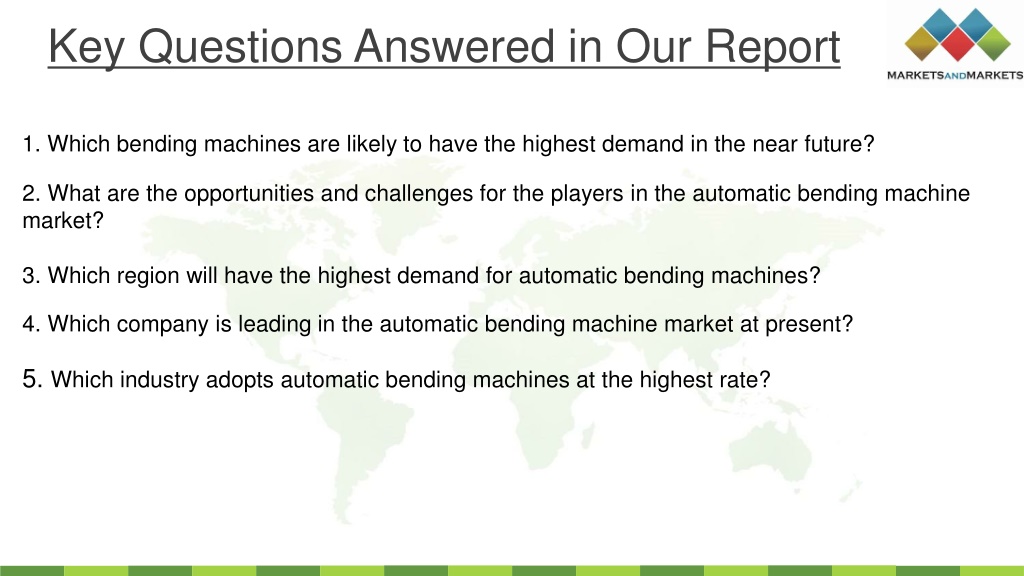 Key Questions Answered in Our Report

MARKETSANDMARKETS

1. Which bending machines are likely to have the highest demand in the near future?

2. What are the opportunities and challenges for the players in the automatic bending machine market?

3. Which region will have the highest demand for automatic bending machines?

4. Which company is leading in the automatic bending machine market at present?

5. Which industry adopts automatic bending machines at the highest rate?